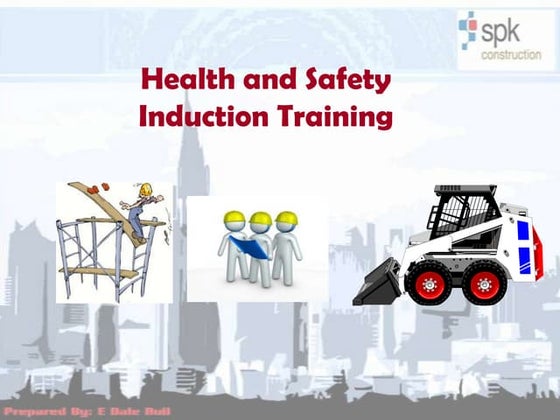 spk
construction

Health and Safety
Induction Training

Prepared By: E Dale Bull